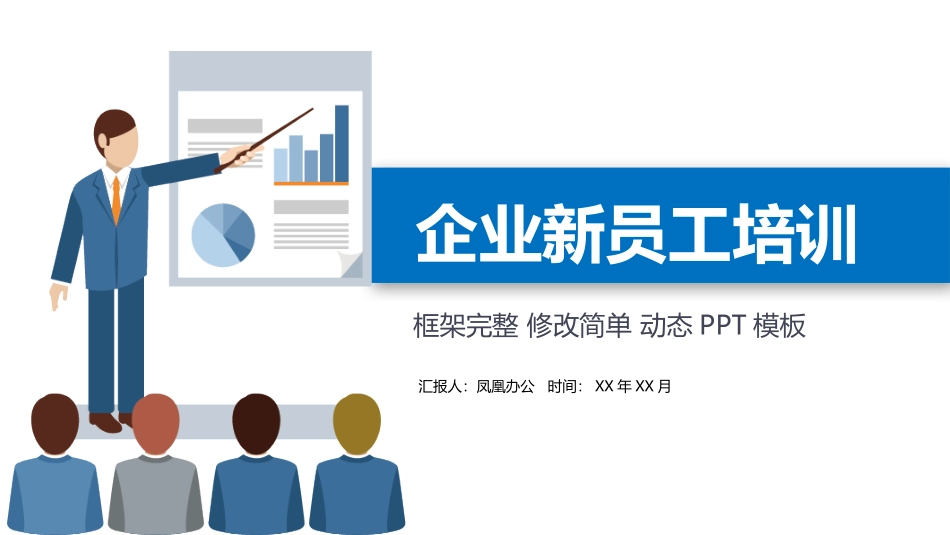 企业新员工培训

框架完整 修改简单 动态 PPT 模板

汇报人：凤凰办公　时间：XX 年 XX 月